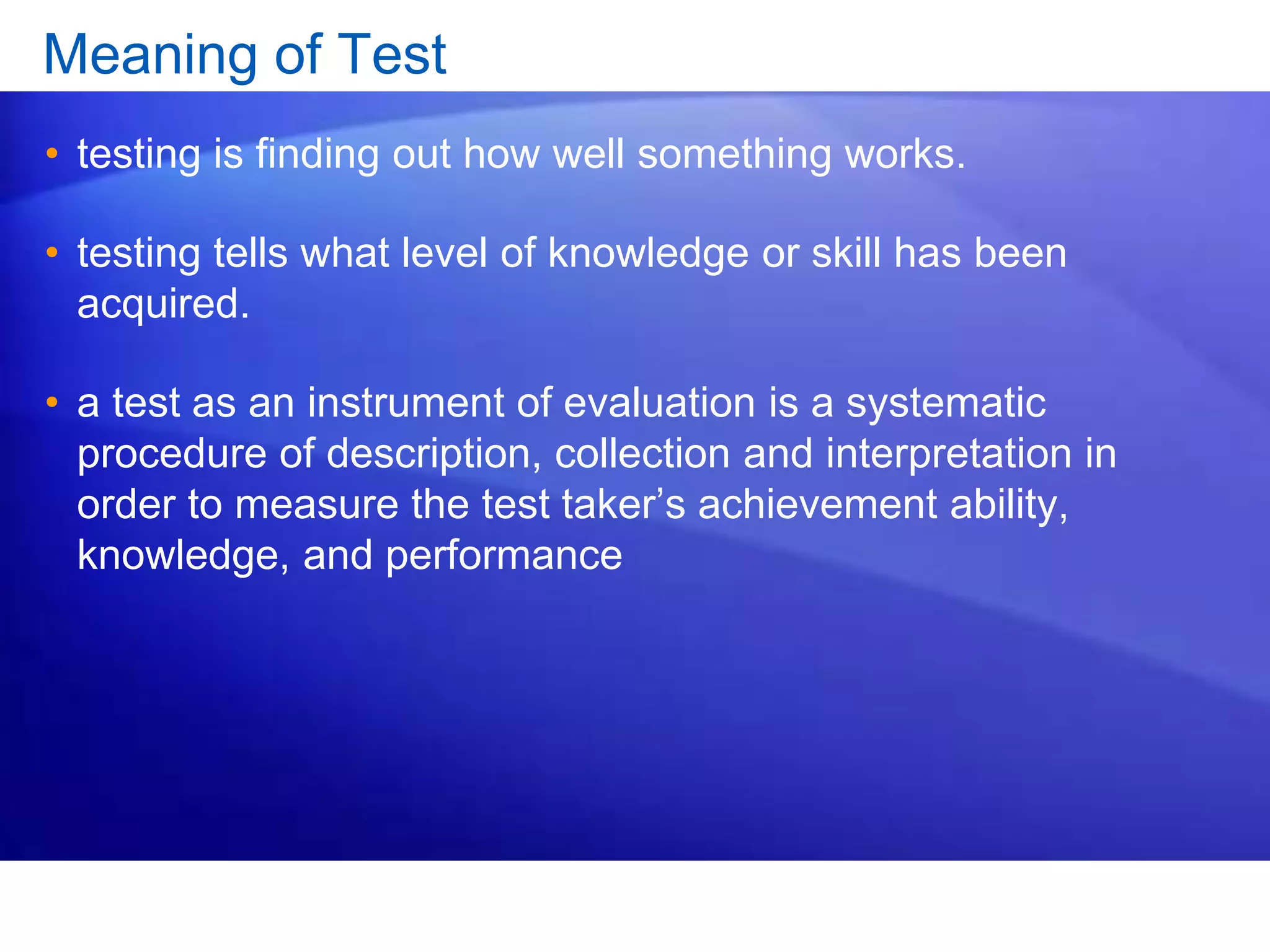 Meaning of Test

• testing is finding out how well something works.

• testing tells what level of knowledge or skill has been acquired.

• a test as an instrument of evaluation is a systematic procedure of description, collection and interpretation in order to measure the test taker’s achievement ability, knowledge, and performance